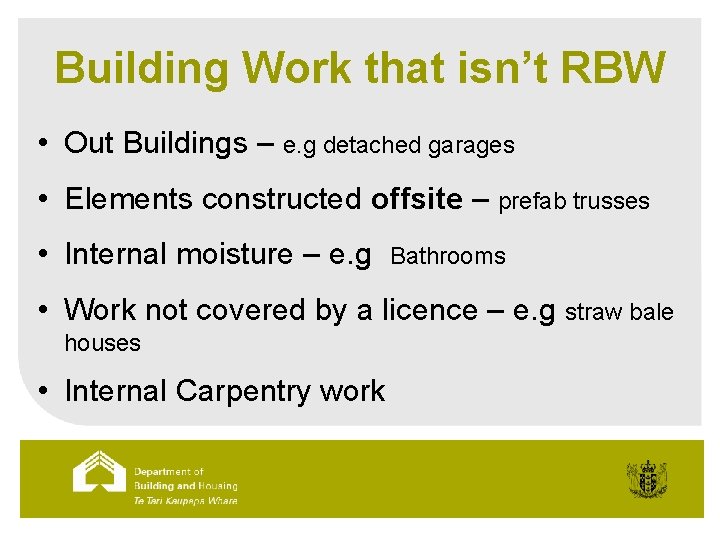 Building Work that isn't RBW

• Out Buildings – e.g detached garages

• Elements constructed offsite – prefab trusses

• Internal moisture – e.g Bathrooms

• Work not covered by a licence – e.g straw bale houses

• Internal Carpentry work

Department of
Building and Housing
Te Tari Kaupapa Whare